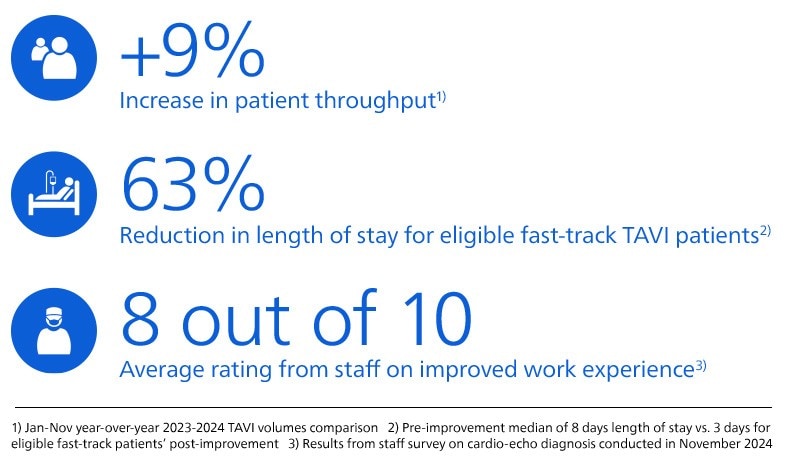 +9%
Increase in patient throughput$^{1)}$

63%
Reduction in length of stay for eligible fast-track TAVI patients$^{2)}$

8 out of 10
Average rating from staff on improved work experience$^{3)}$

1) Jan-Nov year-over-year 2023-2024 TAVI volumes comparison 2) Pre-improvement median of 8 days length of stay vs. 3 days for eligible fast-track patients' post-improvement 3) Results from staff survey on cardio-echo diagnosis conducted in November 2024